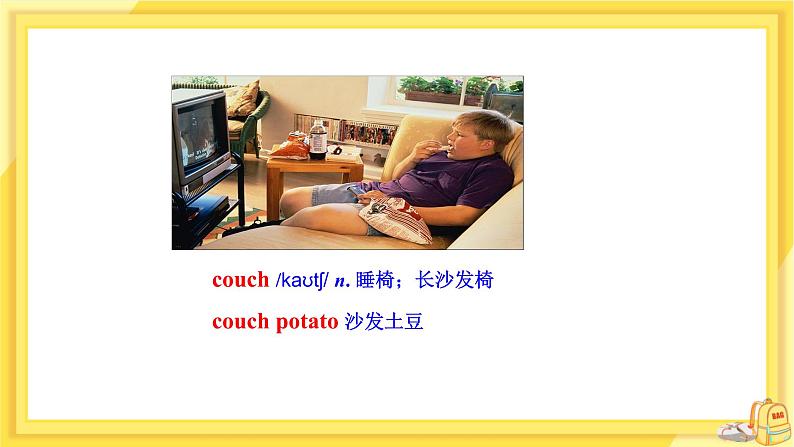 couch /kaʊtʃ/ n. 睡椅；长沙发椅

couch potato 沙发土豆

BAG